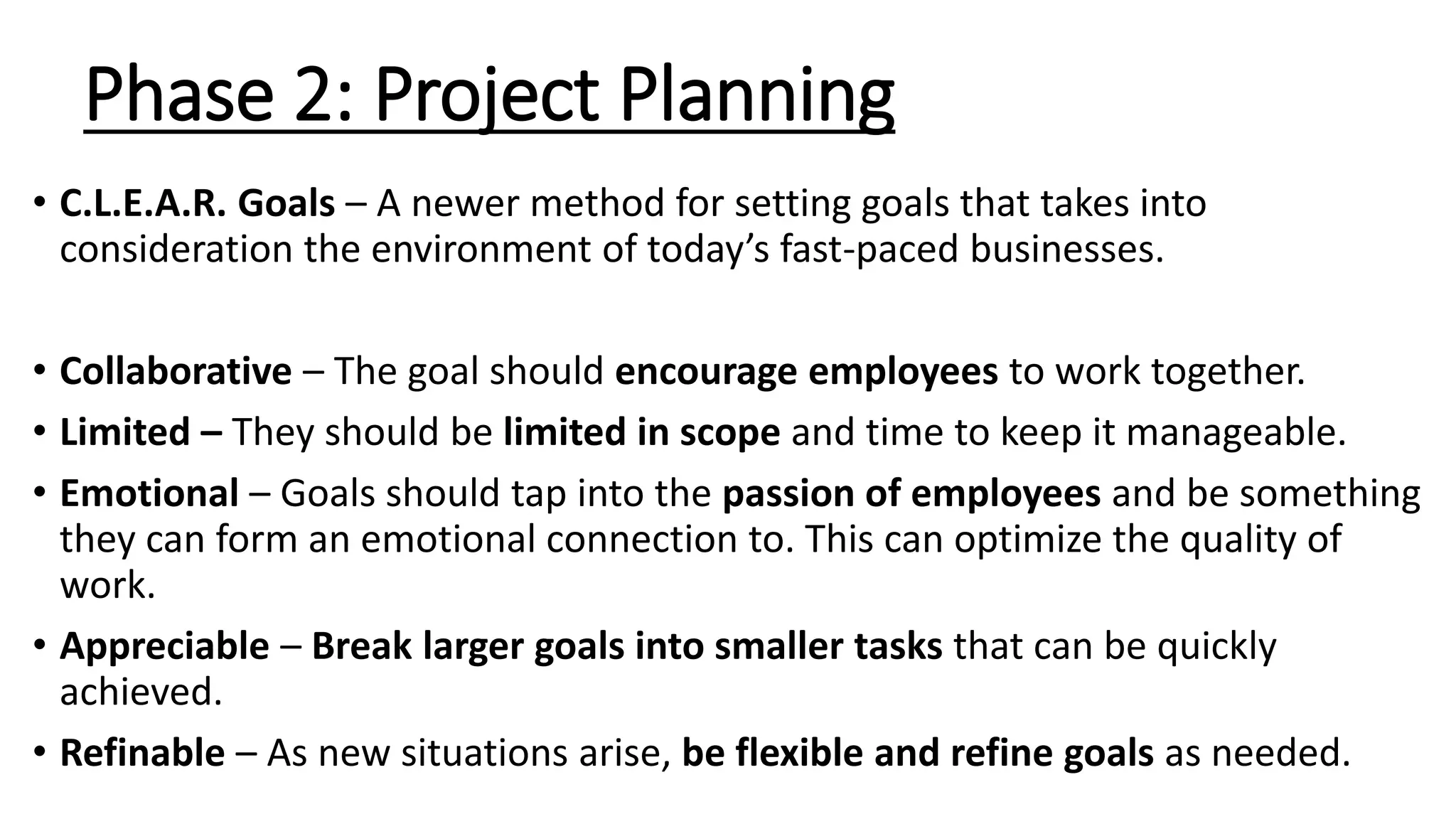 Phase 2: Project Planning

• C.L.E.A.R. Goals – A newer method for setting goals that takes into consideration the environment of today's fast-paced businesses.

• Collaborative – The goal should encourage employees to work together.
• Limited – They should be limited in scope and time to keep it manageable.
• Emotional – Goals should tap into the passion of employees and be something they can form an emotional connection to. This can optimize the quality of work.
• Appreciable – Break larger goals into smaller tasks that can be quickly achieved.
• Refinable – As new situations arise, be flexible and refine goals as needed.